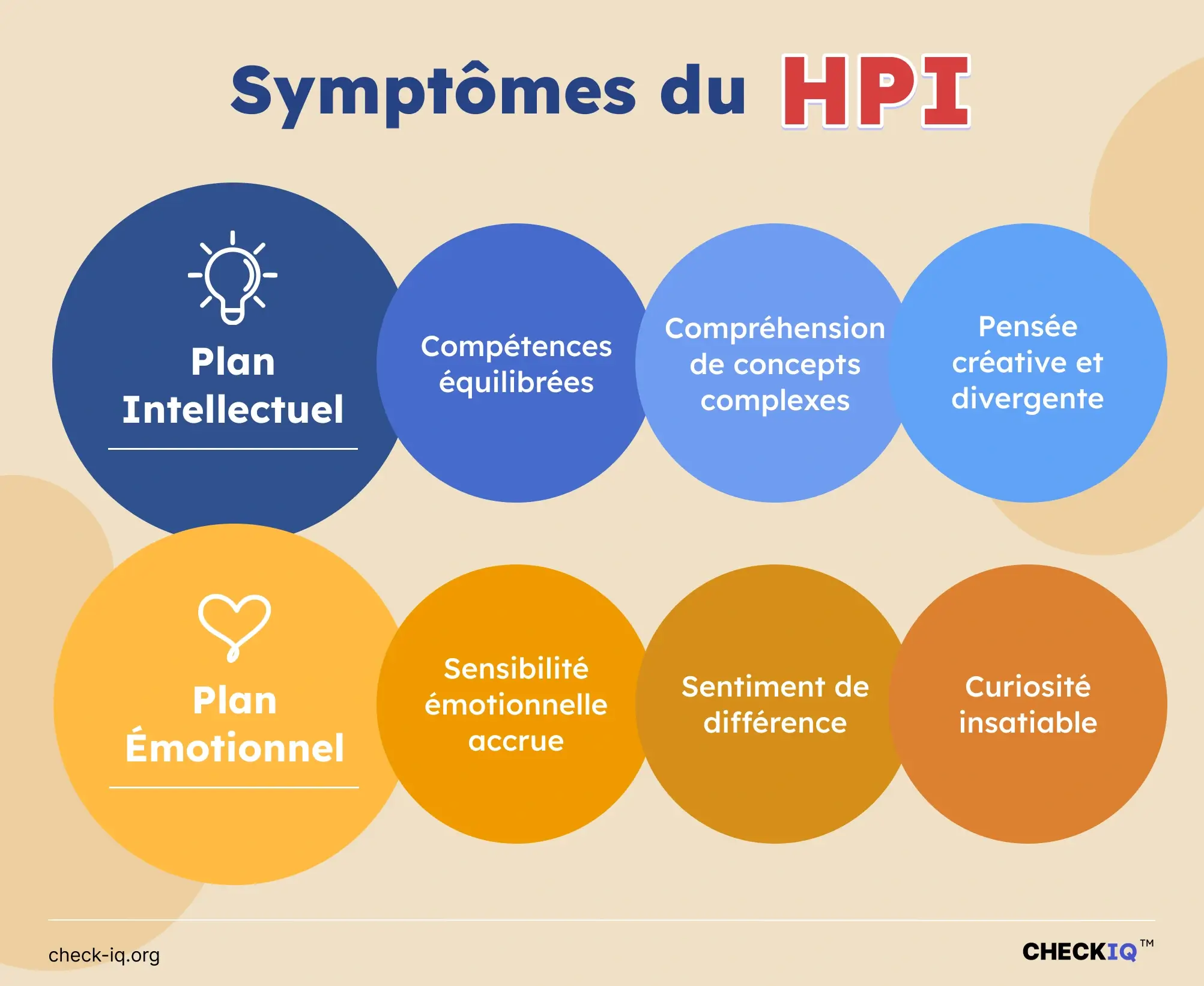 Symptômes du HPI

Plan Intellectuel

Compétences équilibrées

Compréhension de concepts complexes

Pensée créative et divergente

Plan Émotionnel

Sensibilité émotionnelle accrue

Sentiment de différence

Curiosité insatiable

check-iq.org

CHECKIQ™